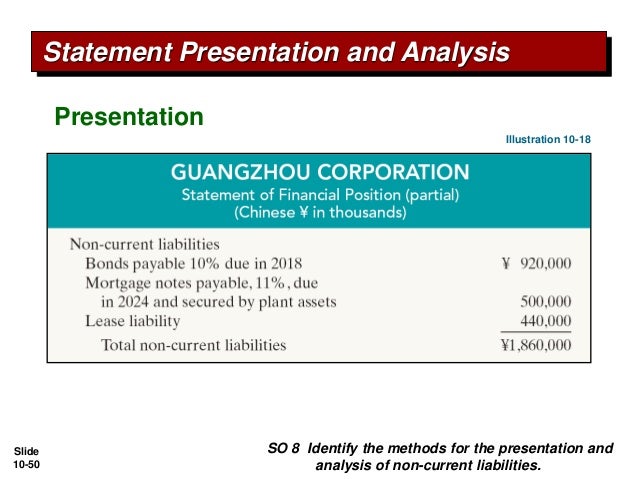 Statement Presentation and Analysis

Presentation

Illustration 10-18

GUANGZHOU CORPORATION
Statement of Financial Position (partial)
(Chinese ¥ in thousands)

| | |
|---|---|
| Non-current liabilities | |
| Bonds payable 10% due in 2018 | ¥ 920,000 |
| Mortgage notes payable, 11%, due in 2024 and secured by plant assets | 500,000 |
| Lease liability | 440,000 |
| Total non-current liabilities | ¥1,860,000 |

Slide 10-50

SO 8 Identify the methods for the presentation and analysis of non-current liabilities.